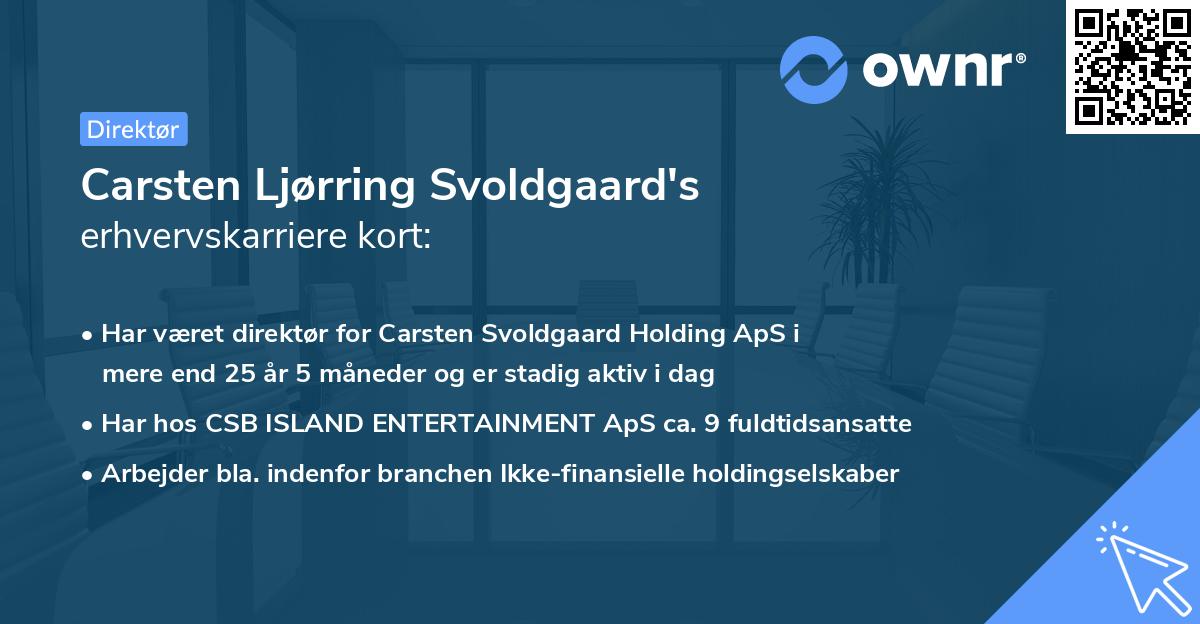 ownr®

Direktør

Carsten Ljørring Svoldgaard's erhvervskarriere kort:

• Har været direktør for Carsten Svoldgaard Holding ApS i mere end 25 år 5 måneder og er stadig aktiv i dag
• Har hos CSB ISLAND ENTERTAINMENT ApS ca. 9 fuldtidsansatte
• Arbejder bla. indenfor branchen Ikke-finansielle holdingselskaber